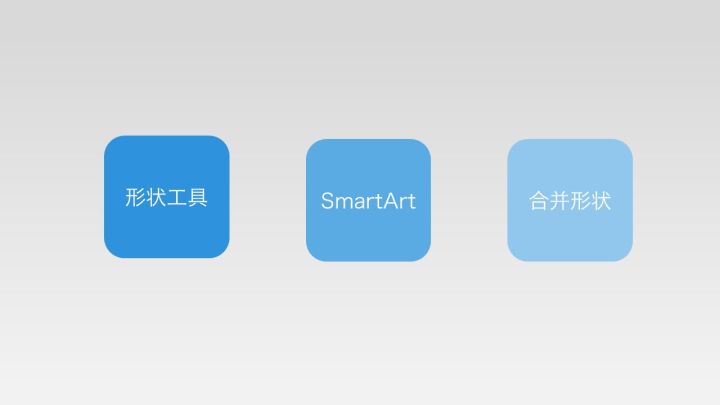 形状工具

SmartArt

合并形状